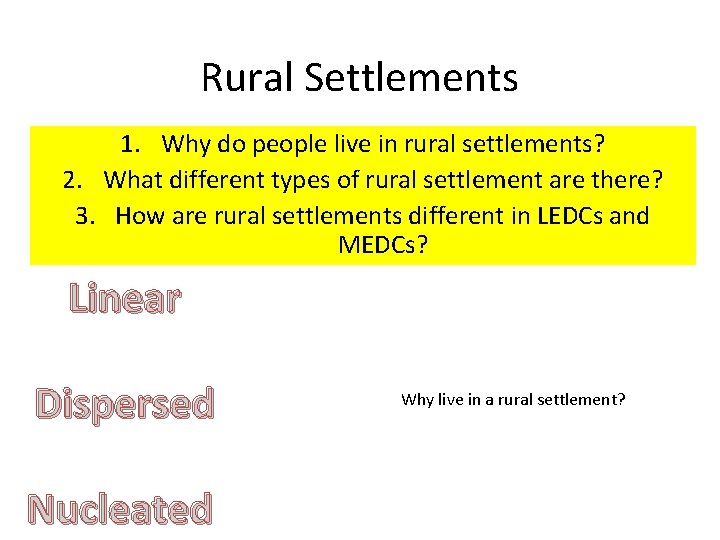 Rural Settlements

1. Why do people live in rural settlements?
2. What different types of rural settlement are there?
3. How are rural settlements different in LEDCs and MEDCs?

Linear

Dispersed

Why live in a rural settlement?

Nucleated